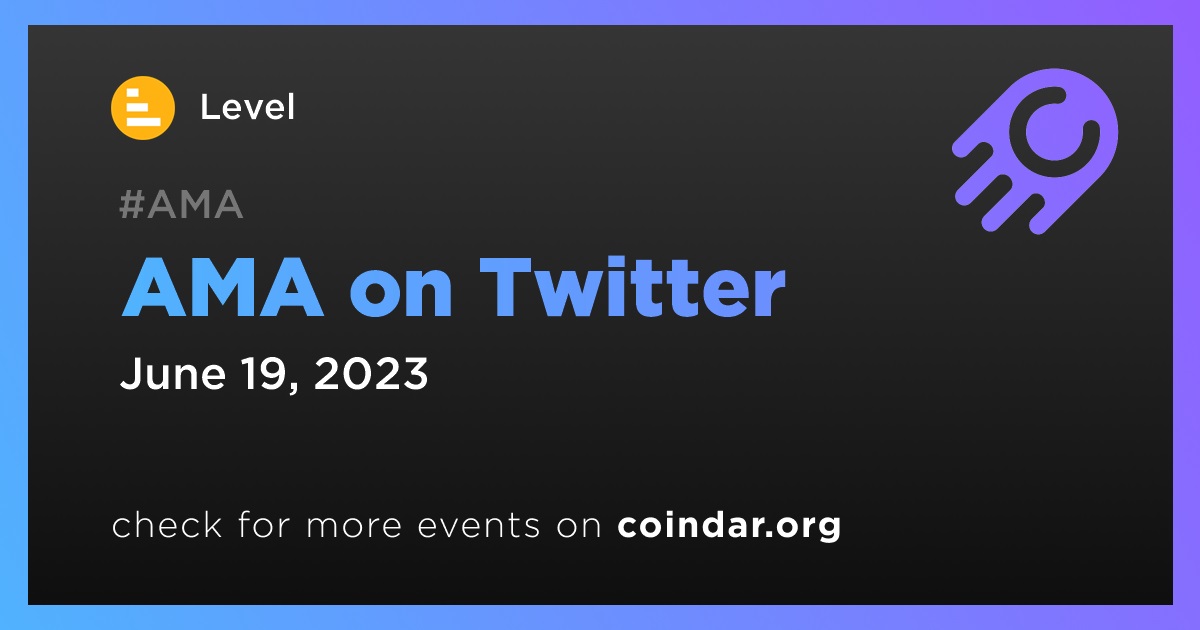 Level

#AMA

AMA on Twitter

June 19, 2023

check for more events on coindar.org